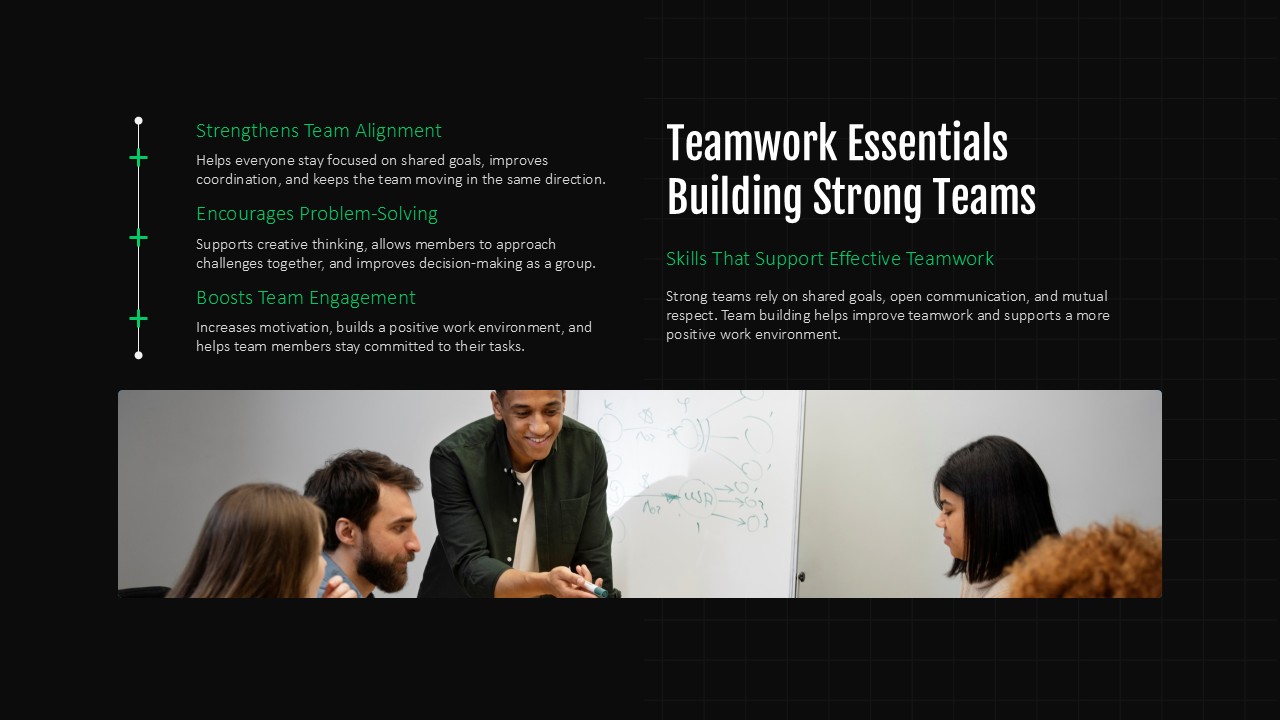 Strengthens Team Alignment

Helps everyone stay focused on shared goals, improves coordination, and keeps the team moving in the same direction.

Encourages Problem-Solving

Supports creative thinking, allows members to approach challenges together, and improves decision-making as a group.

Boosts Team Engagement

Increases motivation, builds a positive work environment, and helps team members stay committed to their tasks.

Teamwork Essentials Building Strong Teams

Skills That Support Effective Teamwork

Strong teams rely on shared goals, open communication, and mutual respect. Team building helps improve teamwork and supports a more positive work environment.